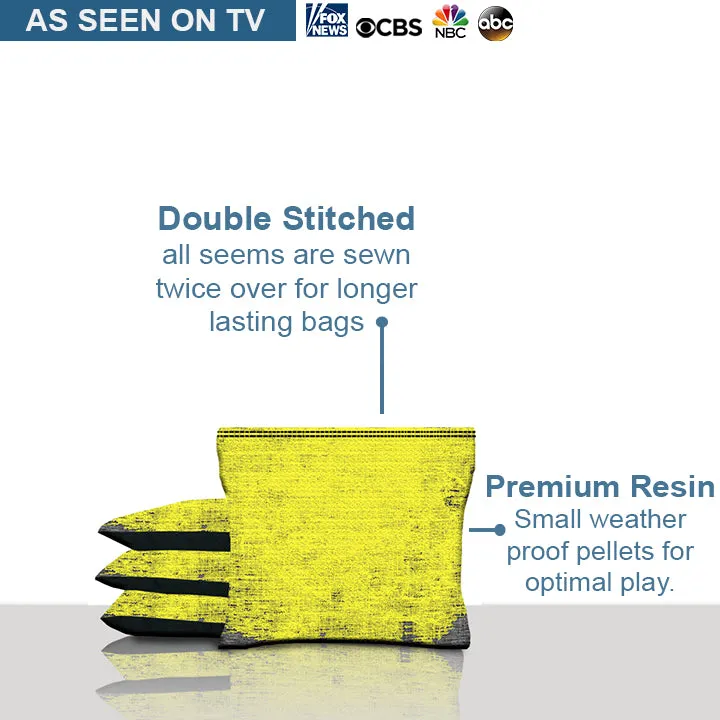 AS SEEN ON TV

FOX NEWS CBS NBC abc

Double Stitched
all seems are sewn twice over for longer lasting bags

Premium Resin
Small weather proof pellets for optimal play.